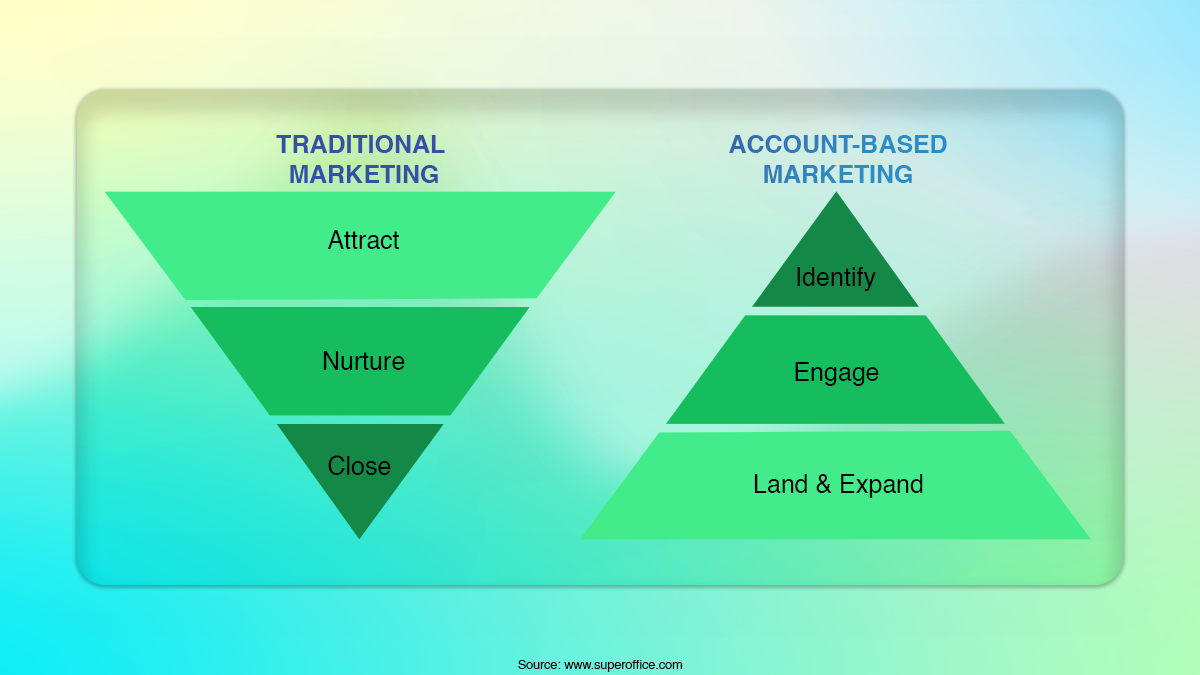 TRADITIONAL MARKETING

Attract

Nurture

Close

ACCOUNT-BASED MARKETING

Identify

Engage

Land & Expand

Source: www.superoffice.com